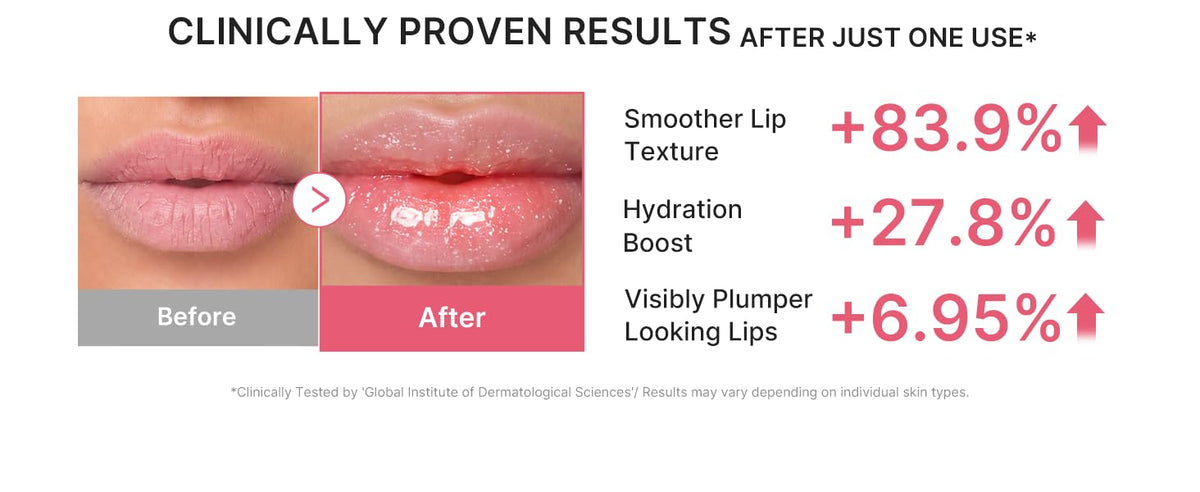 CLINICALLY PROVEN RESULTS AFTER JUST ONE USE*

Before

After

Smoother Lip Texture

+83.9%

Hydration Boost

+27.8%

Visibly Plumper Looking Lips

+6.95%

*Clinically Tested by 'Global Institute of Dermatological Sciences'/ Results may vary depending on individual skin types.